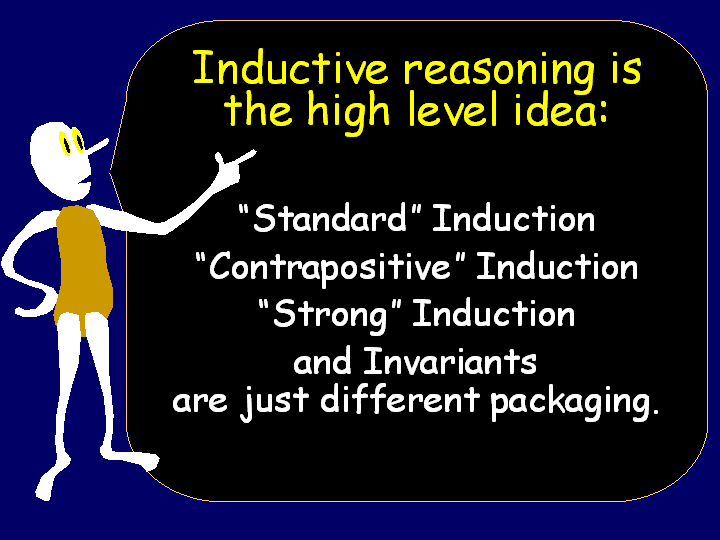 Inductive reasoning is the high level idea:

“Standard” Induction
“Contrapositive” Induction
“Strong” Induction
and Invariants
are just different packaging.